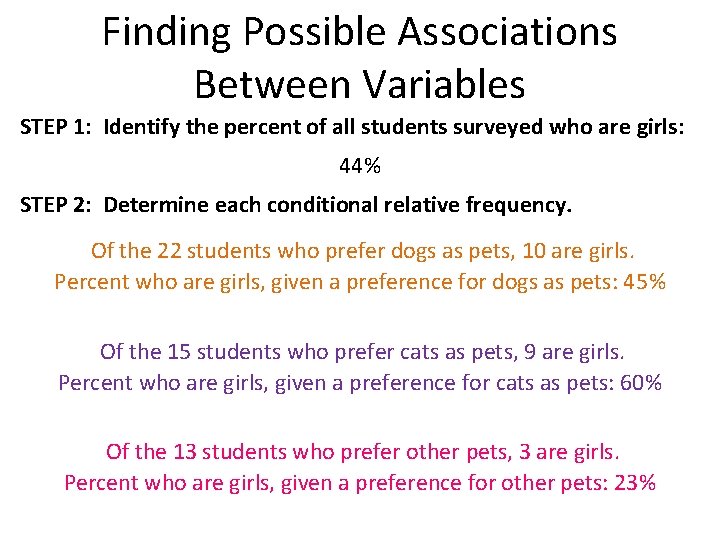 Finding Possible Associations Between Variables

STEP 1: Identify the percent of all students surveyed who are girls:

44%

STEP 2: Determine each conditional relative frequency.

Of the 22 students who prefer dogs as pets, 10 are girls.
Percent who are girls, given a preference for dogs as pets: 45%

Of the 15 students who prefer cats as pets, 9 are girls.
Percent who are girls, given a preference for cats as pets: 60%

Of the 13 students who prefer other pets, 3 are girls.
Percent who are girls, given a preference for other pets: 23%